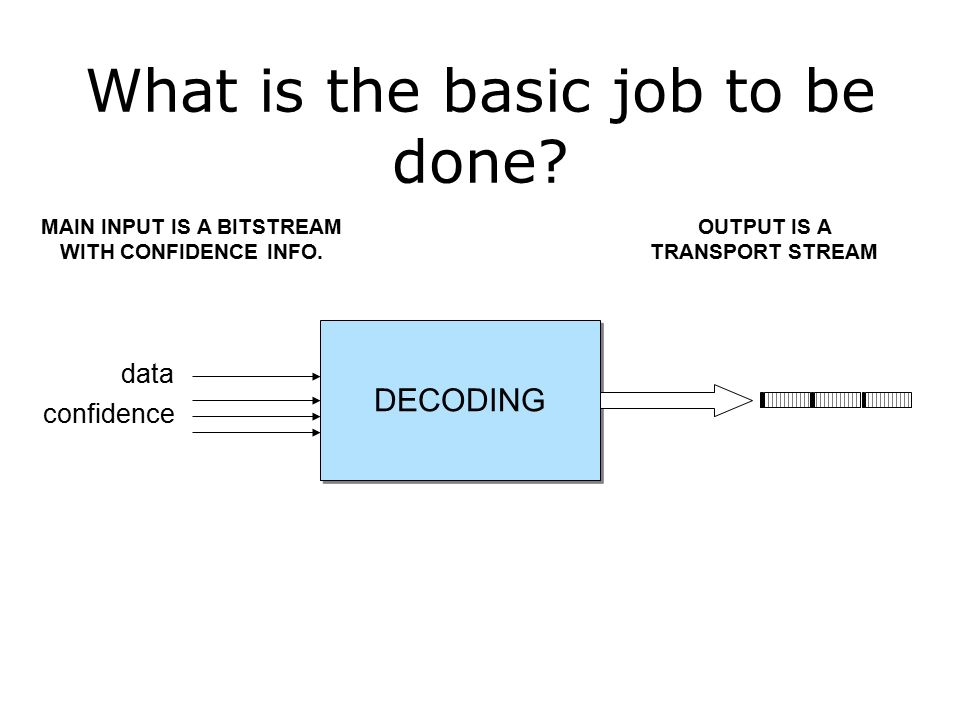 What is the basic job to be done?

MAIN INPUT IS A BITSTREAM WITH CONFIDENCE INFO.

OUTPUT IS A TRANSPORT STREAM

data

confidence

DECODING